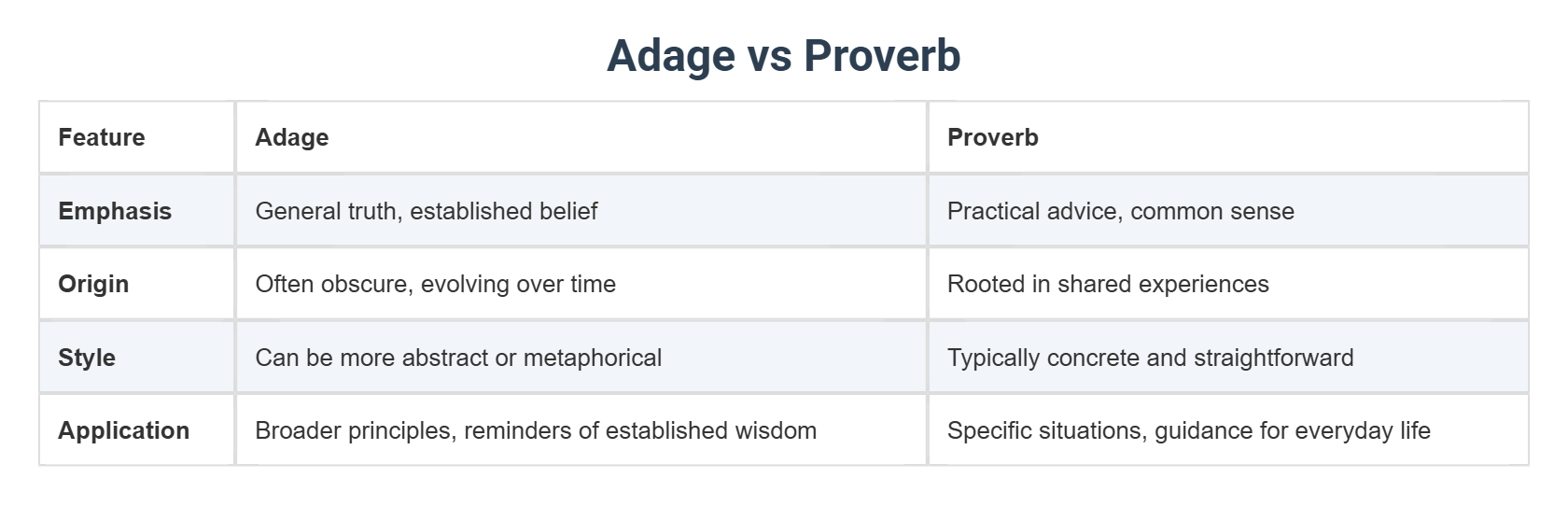 Adage vs Proverb

| Feature | Adage | Proverb |
|---|---|---|
| Emphasis | General truth, established belief | Practical advice, common sense |
| Origin | Often obscure, evolving over time | Rooted in shared experiences |
| Style | Can be more abstract or metaphorical | Typically concrete and straightforward |
| Application | Broader principles, reminders of established wisdom | Specific situations, guidance for everyday life |